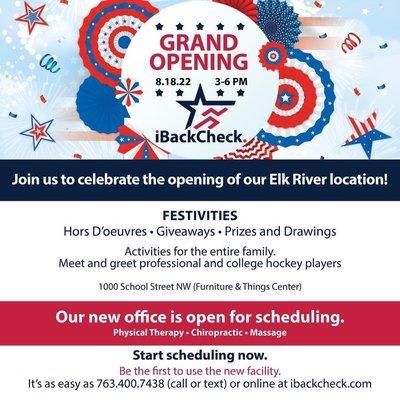 GRAND OPENING

8.18.22 3-6 PM

iBackCheck.

Join us to celebrate the opening of our Elk River location!

FESTIVITIES

Hors D'oeuvres • Giveaways • Prizes and Drawings

Activities for the entire family.
Meet and greet professional and college hockey players

1000 School Street NW (Furniture & Things Center)

Our new office is open for scheduling.

Physical Therapy • Chiropractic • Massage

Start scheduling now.

Be the first to use the new facility.

It's as easy as 763.400.7438 (call or text) or online at ibackcheck.com